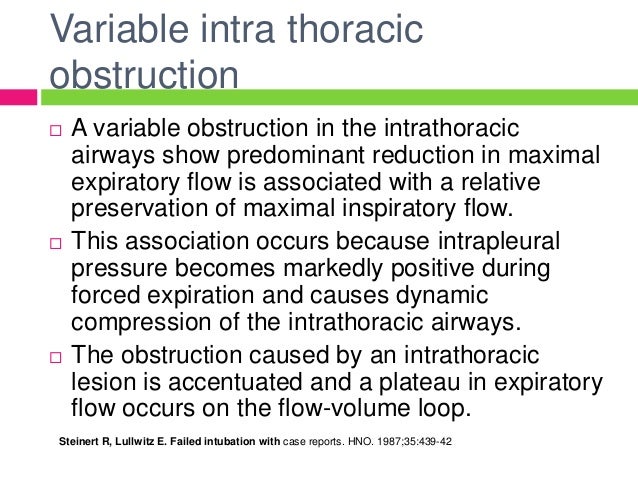 Variable intra thoracic obstruction

□ A variable obstruction in the intrathoracic airways show predominant reduction in maximal expiratory flow is associated with a relative preservation of maximal inspiratory flow.

□ This association occurs because intrapleural pressure becomes markedly positive during forced expiration and causes dynamic compression of the intrathoracic airways.

□ The obstruction caused by an intrathoracic lesion is accentuated and a plateau in expiratory flow occurs on the flow-volume loop.

Steinert R, Lullwitz E. Failed intubation with case reports. HNO. 1987;35:439-42